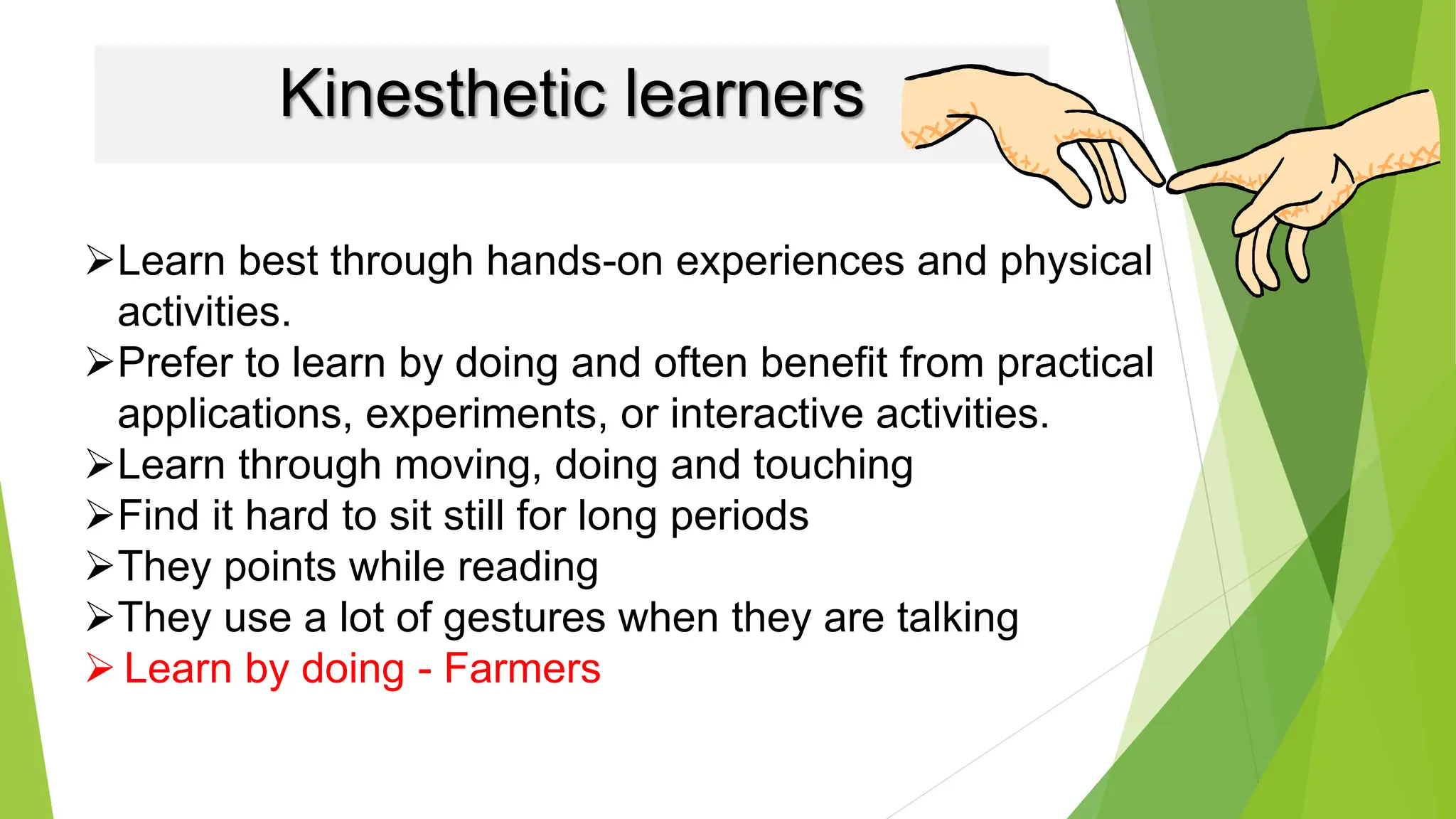 Kinesthetic learners

➢Learn best through hands-on experiences and physical activities.
➢Prefer to learn by doing and often benefit from practical applications, experiments, or interactive activities.
➢Learn through moving, doing and touching
➢Find it hard to sit still for long periods
➢They points while reading
➢They use a lot of gestures when they are talking
➢ Learn by doing - Farmers